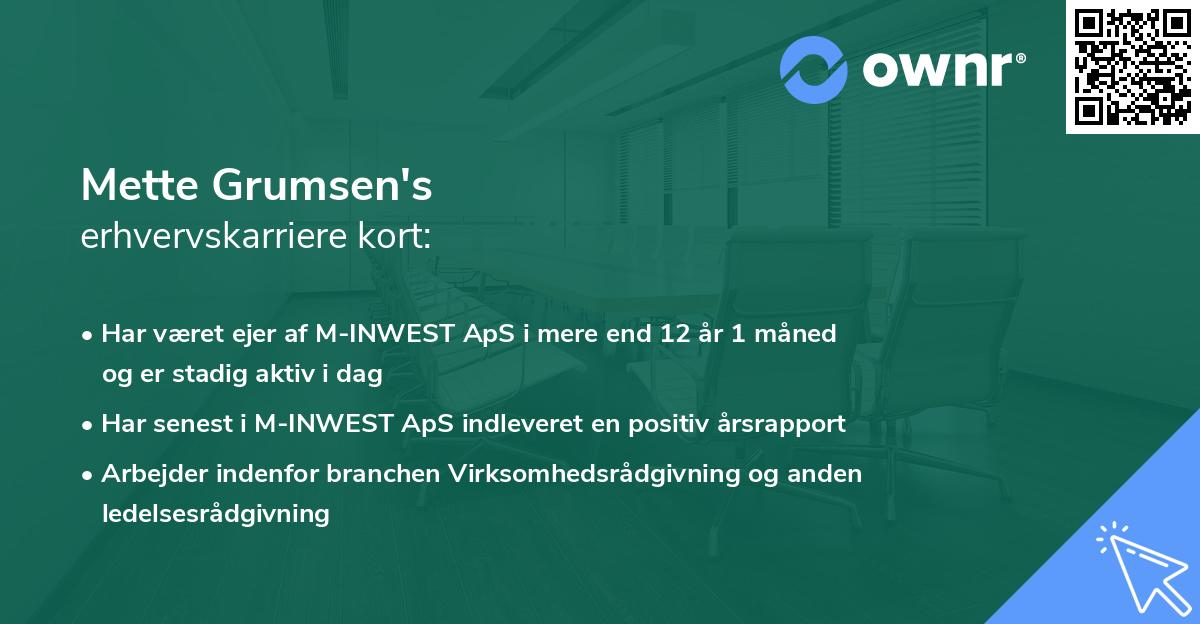 ownr®

Mette Grumsen's
erhvervskarriere kort:

• Har været ejer af M-INWEST ApS i mere end 12 år 1 måned og er stadig aktiv i dag

• Har senest i M-INWEST ApS indleveret en positiv årsrapport

• Arbejder indenfor branchen Virksomhedsrådgivning og anden ledelsesrådgivning